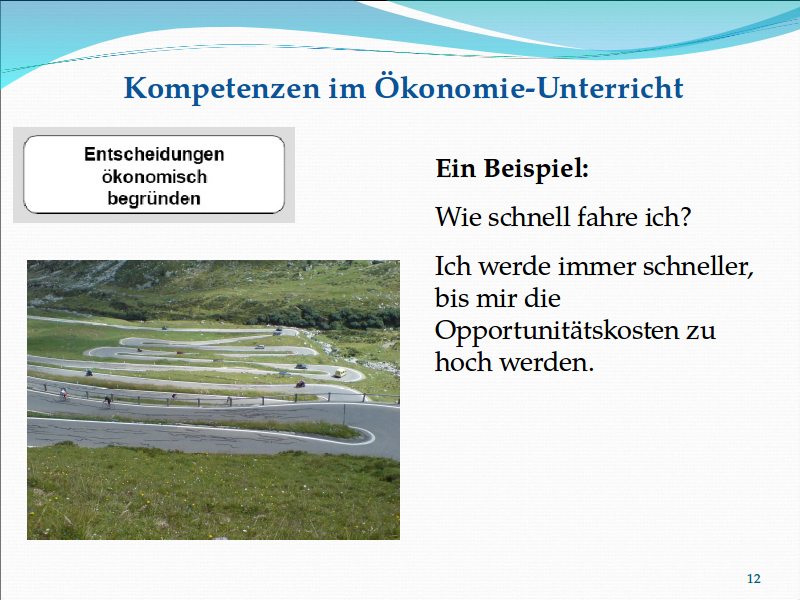 Kompetenzen im Ökonomie-Unterricht

Entscheidungen ökonomisch begründen

Ein Beispiel:

Wie schnell fahre ich?

Ich werde immer schneller, bis mir die Opportunitätskosten zu hoch werden.

12